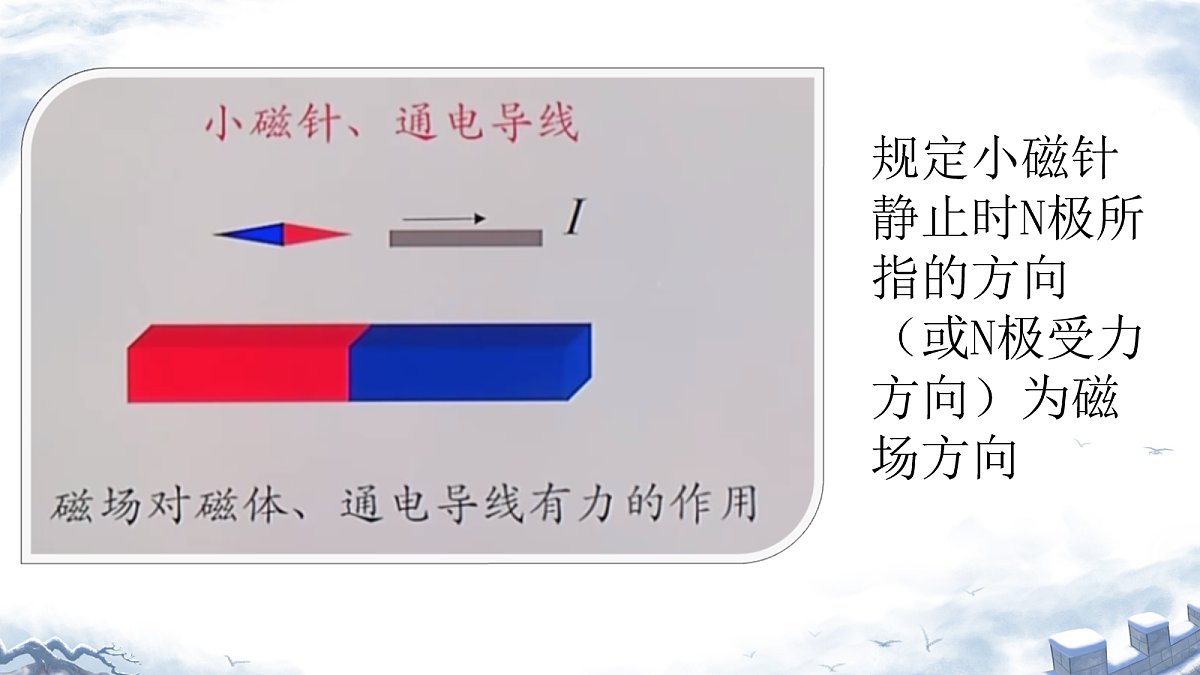 小磁针、通电导线

$I$

磁场对磁体、通电导线有力的作用

规定小磁针静止时N极所指的方向（或N极受力方向）为磁场方向